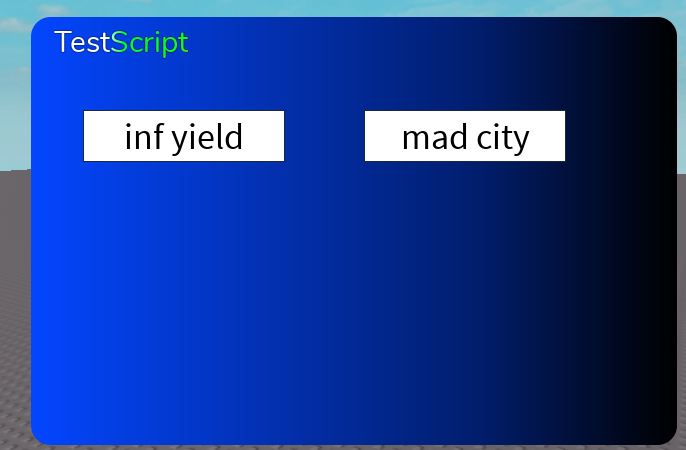 TestScript

inf yield

mad city